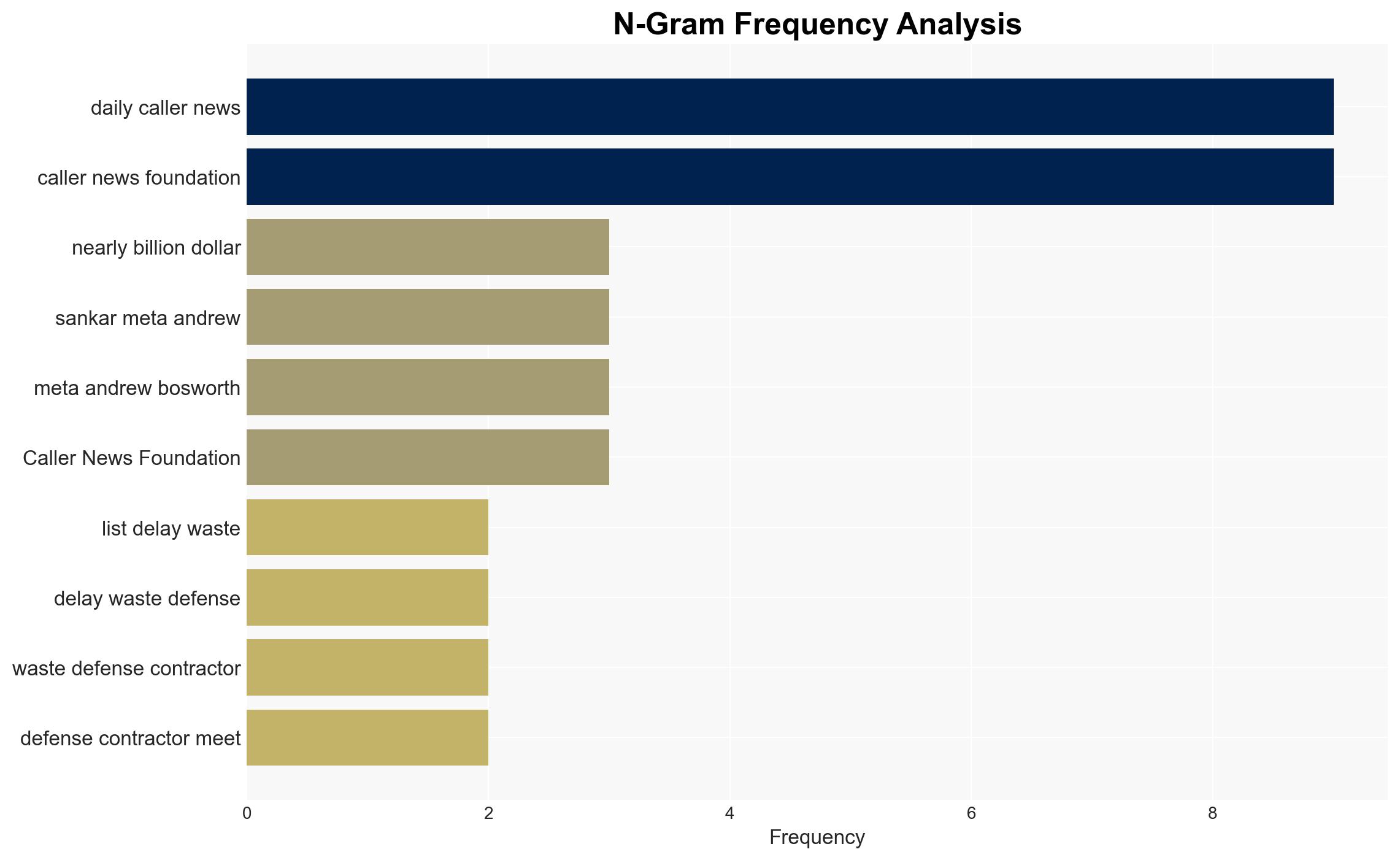 N-Gram Frequency Analysis

daily caller news
caller news foundation
nearly billion dollar
sankar meta andrew
meta andrew bosworth
Caller News Foundation
list delay waste
delay waste defense
waste defense contractor
defense contractor meet

0
2
4
6
8
Frequency